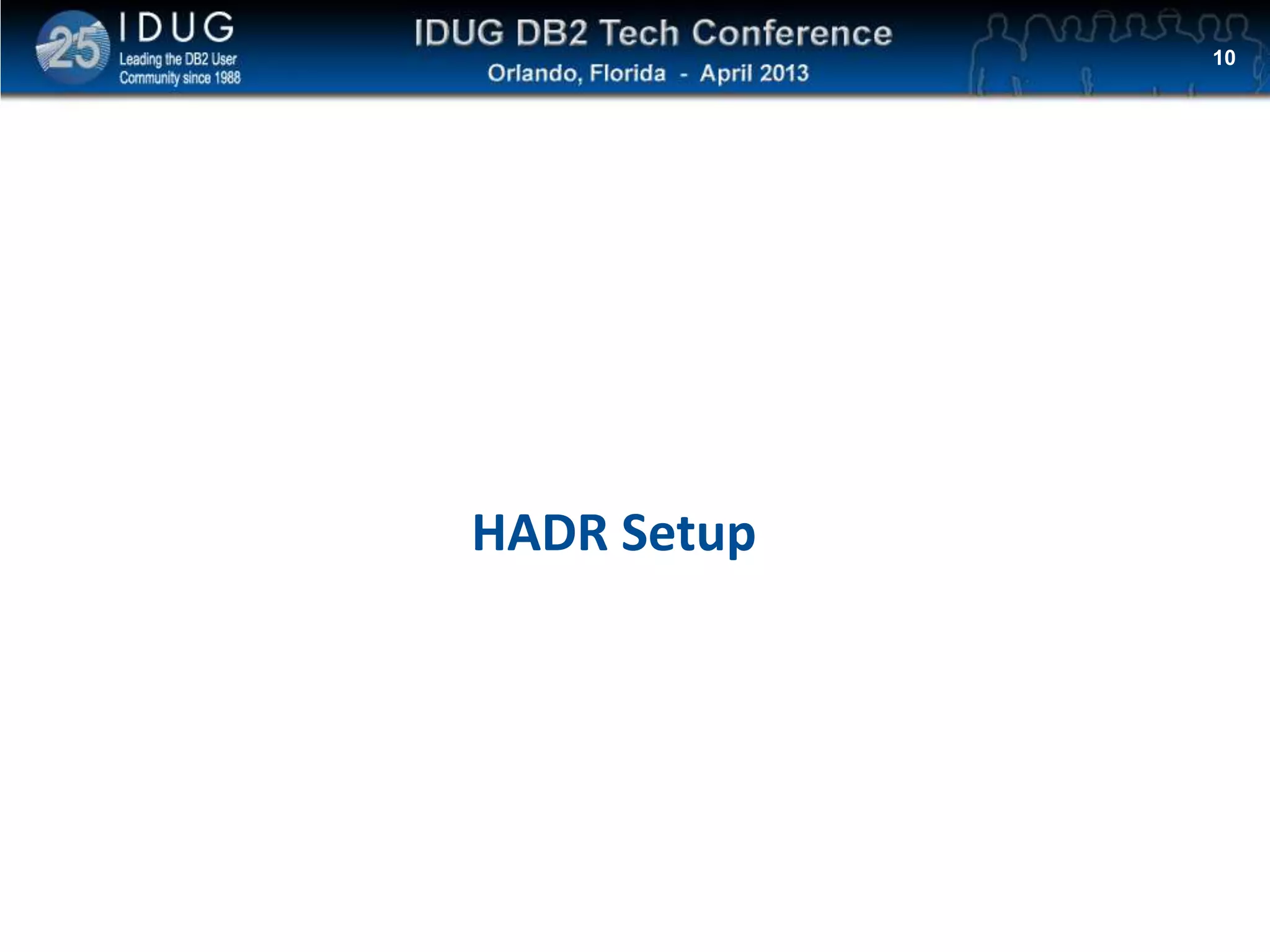 25 IDUG Leading the DB2 User Community since 1988

IDUG DB2 Tech Conference
Orlando, Florida - April 2013

10

HADR Setup